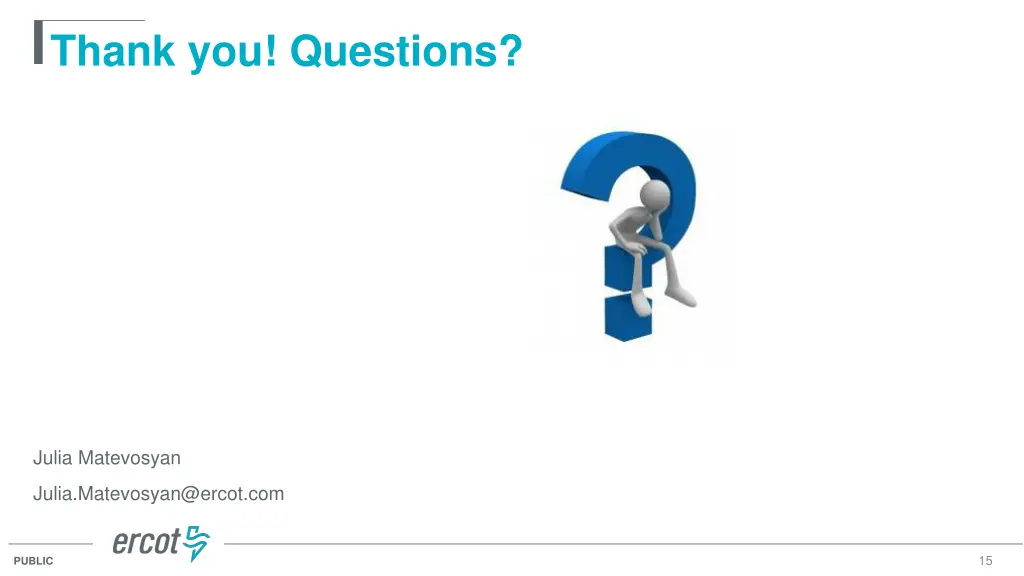 Thank you! Questions?

Julia Matevosyan

Julia.Matevosyan@ercot.com

ercot

PUBLIC

15